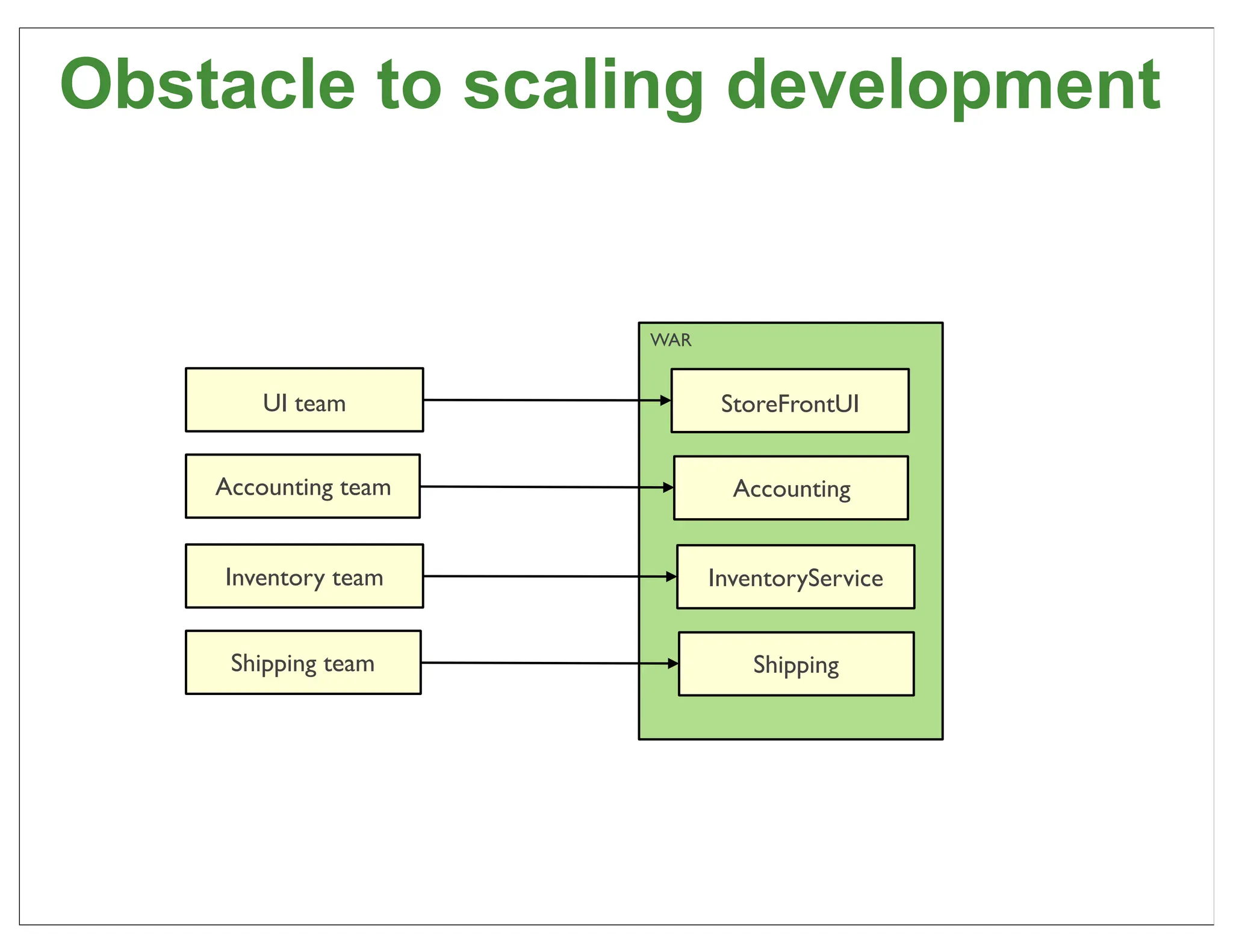 Obstacle to scaling development

UI team
Accounting team
Inventory team
Shipping team

WAR
StoreFrontUI
Accounting
InventoryService
Shipping